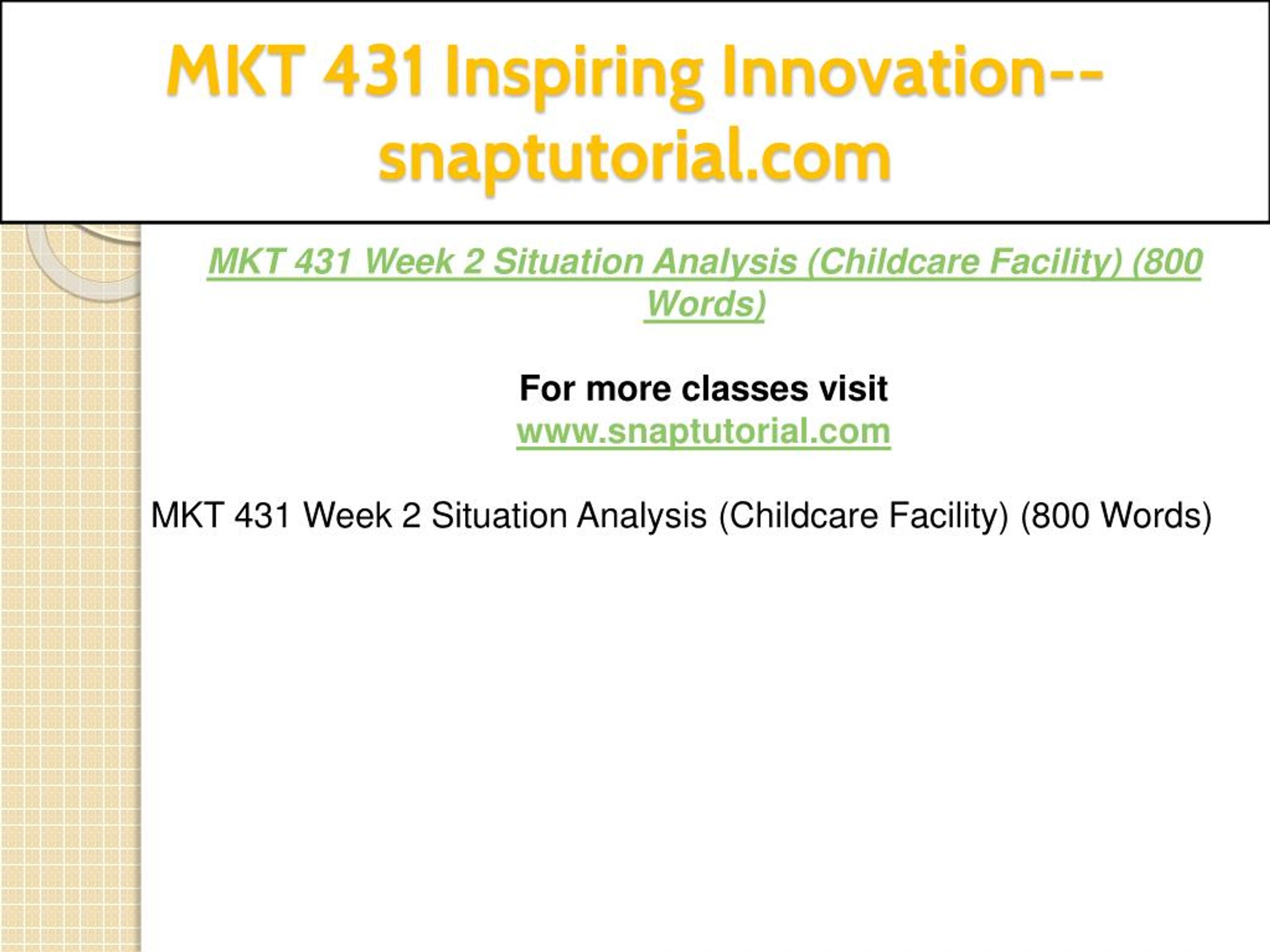 MKT 431 Inspiring Innovation--snaptutorial.com

MKT 431 Week 2 Situation Analysis (Childcare Facility) (800 Words)

For more classes visit
www.snaptutorial.com

MKT 431 Week 2 Situation Analysis (Childcare Facility) (800 Words)